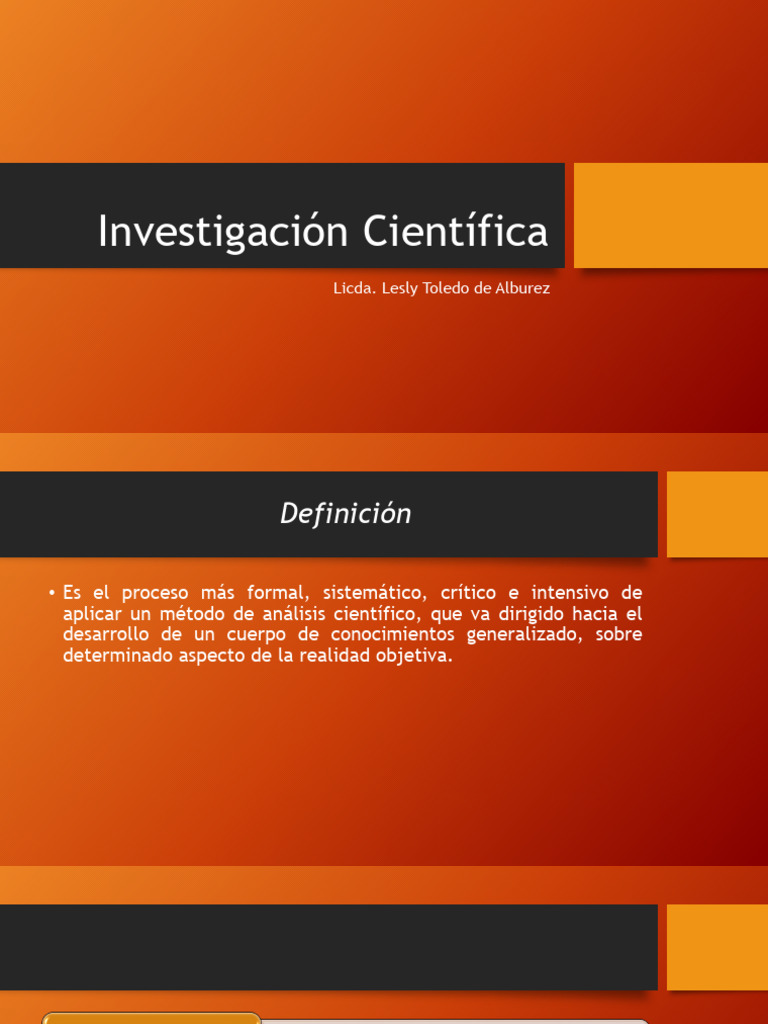 Investigación Científica

Licda. Lesly Toledo de Alburez

Definición

• Es el proceso más formal, sistemático, crítico e intensivo de aplicar un método de análisis científico, que va dirigido hacia el desarrollo de un cuerpo de conocimientos generalizado, sobre determinado aspecto de la realidad objetiva.